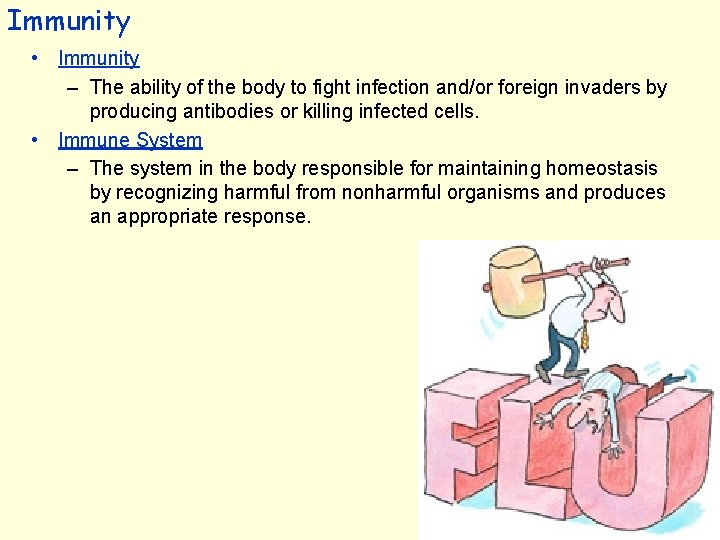 Immunity

• Immunity
  – The ability of the body to fight infection and/or foreign invaders by producing antibodies or killing infected cells.
• Immune System
  – The system in the body responsible for maintaining homeostasis by recognizing harmful from nonharmful organisms and produces an appropriate response.

FLU